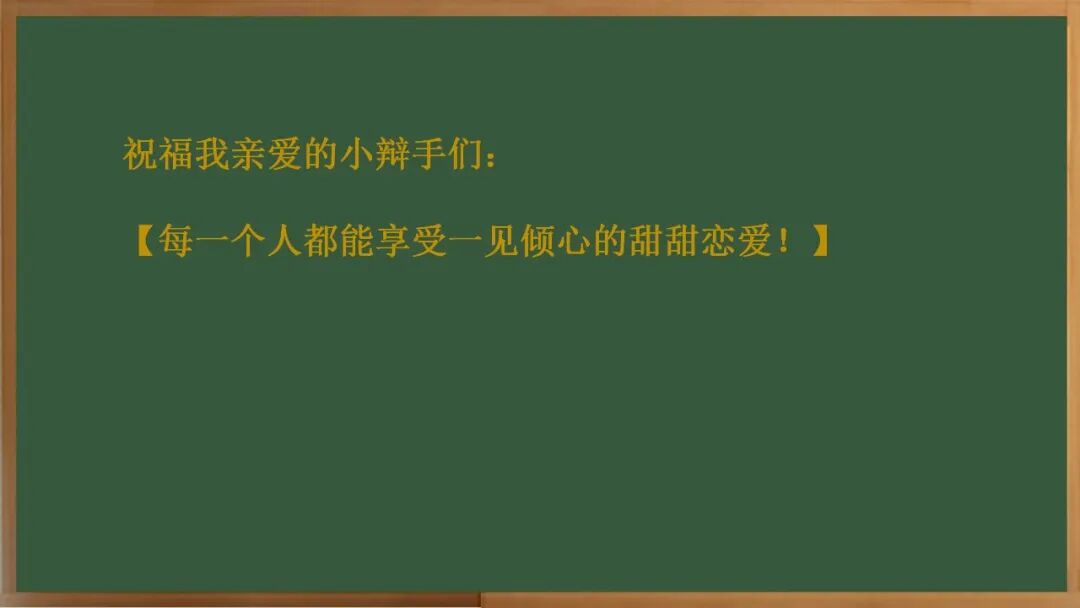 祝福我亲爱的小辩手们：

【每一个人都能享受一见倾心的甜甜恋爱！】